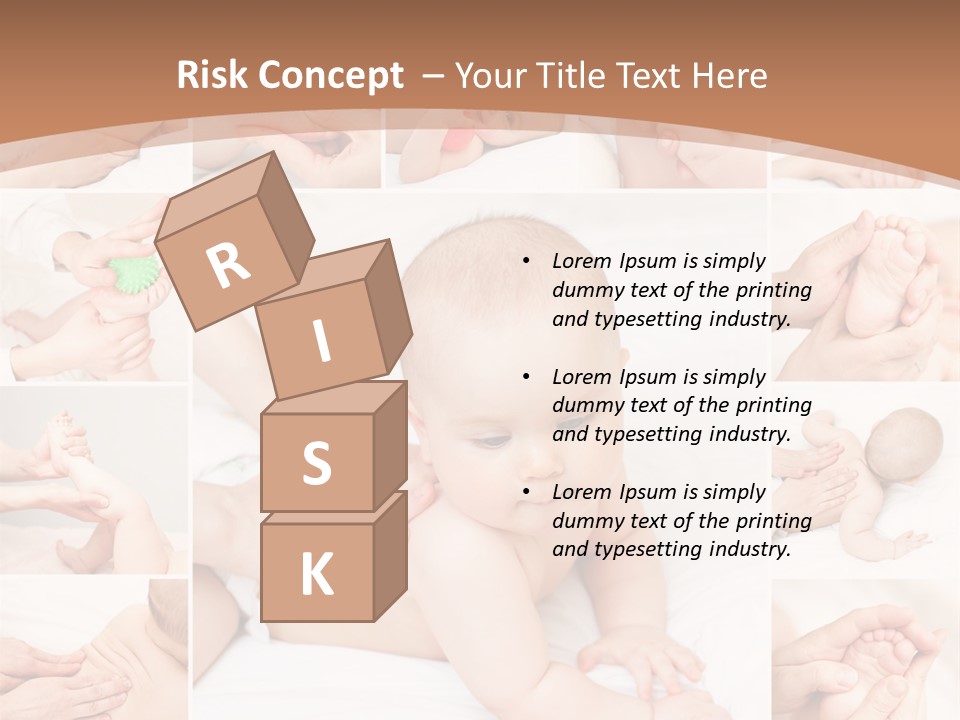 Risk Concept – Your Title Text Here

R
I
S
K

• Lorem Ipsum is simply dummy text of the printing and typesetting industry.

• Lorem Ipsum is simply dummy text of the printing and typesetting industry.

• Lorem Ipsum is simply dummy text of the printing and typesetting industry.